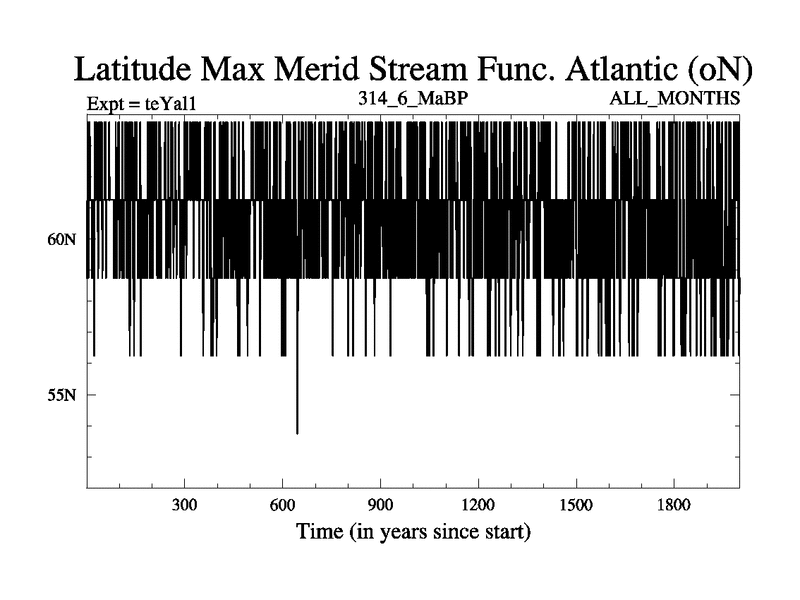 Latitude Max Merid Stream Func. Atlantic (oN)

Expt = teYal1

314_6_MaBP

ALL_MONTHS

60N

55N

300

600

900

1200

1500

1800

Time (in years since start)